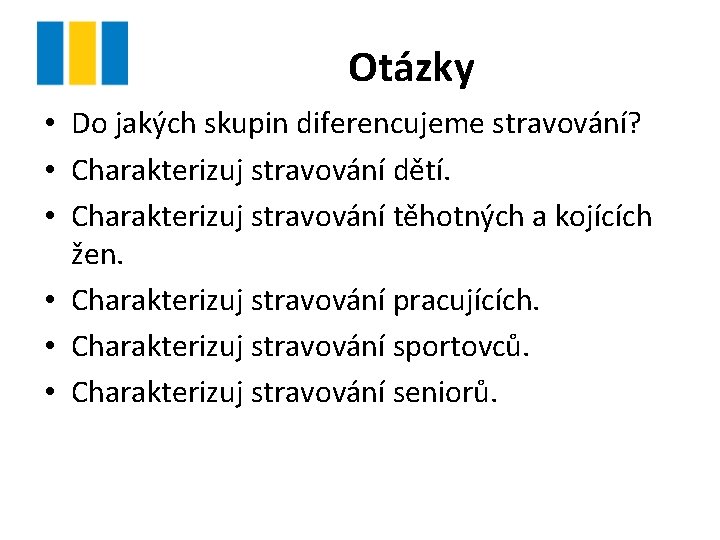 Otázky

• Do jakých skupin diferencujeme stravování?
• Charakterizuj stravování dětí.
• Charakterizuj stravování těhotných a kojících žen.
• Charakterizuj stravování pracujících.
• Charakterizuj stravování sportovců.
• Charakterizuj stravování seniorů.